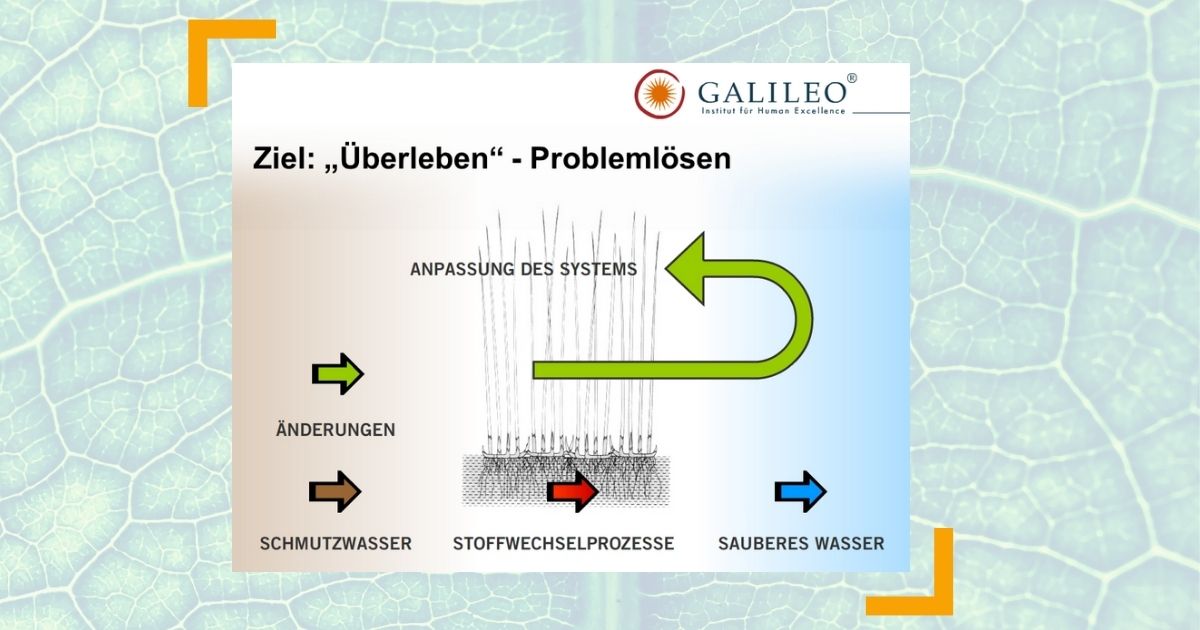 GALILEO®
Institut für Human Excellence

Ziel: „Überleben“ - Problemlösen

ANPASSUNG DES SYSTEMS

ÄNDERUNGEN

SCHMUTZWASSER

STOFFWECHSELPROZESSE

SAUBERES WASSER